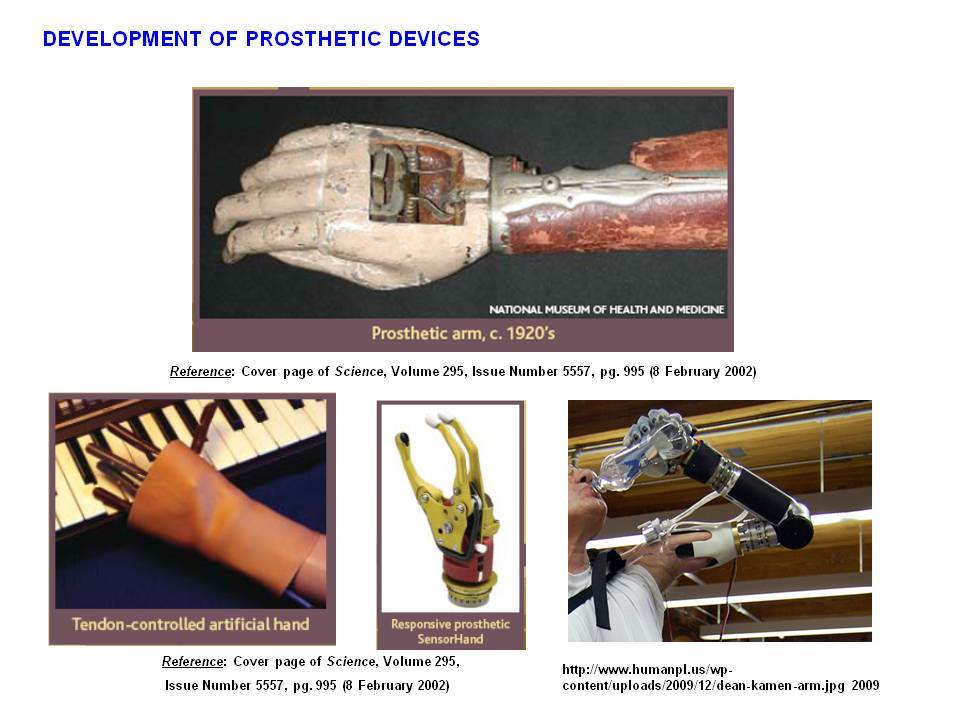 DEVELOPMENT OF PROSTHETIC DEVICES

NATIONAL MUSEUM OF HEALTH AND MEDICINE

Prosthetic arm, c. 1920's

Reference: Cover page of Science, Volume 295, Issue Number 5557, pg. 995 (8 February 2002)

Tendon-controlled artificial hand

Responsive prosthetic SensorHand

Reference: Cover page of Science, Volume 295, Issue Number 5557, pg. 995 (8 February 2002)

http://www.humanpl.us/wp-content/uploads/2009/12/dean-kamen-arm.jpg 2009